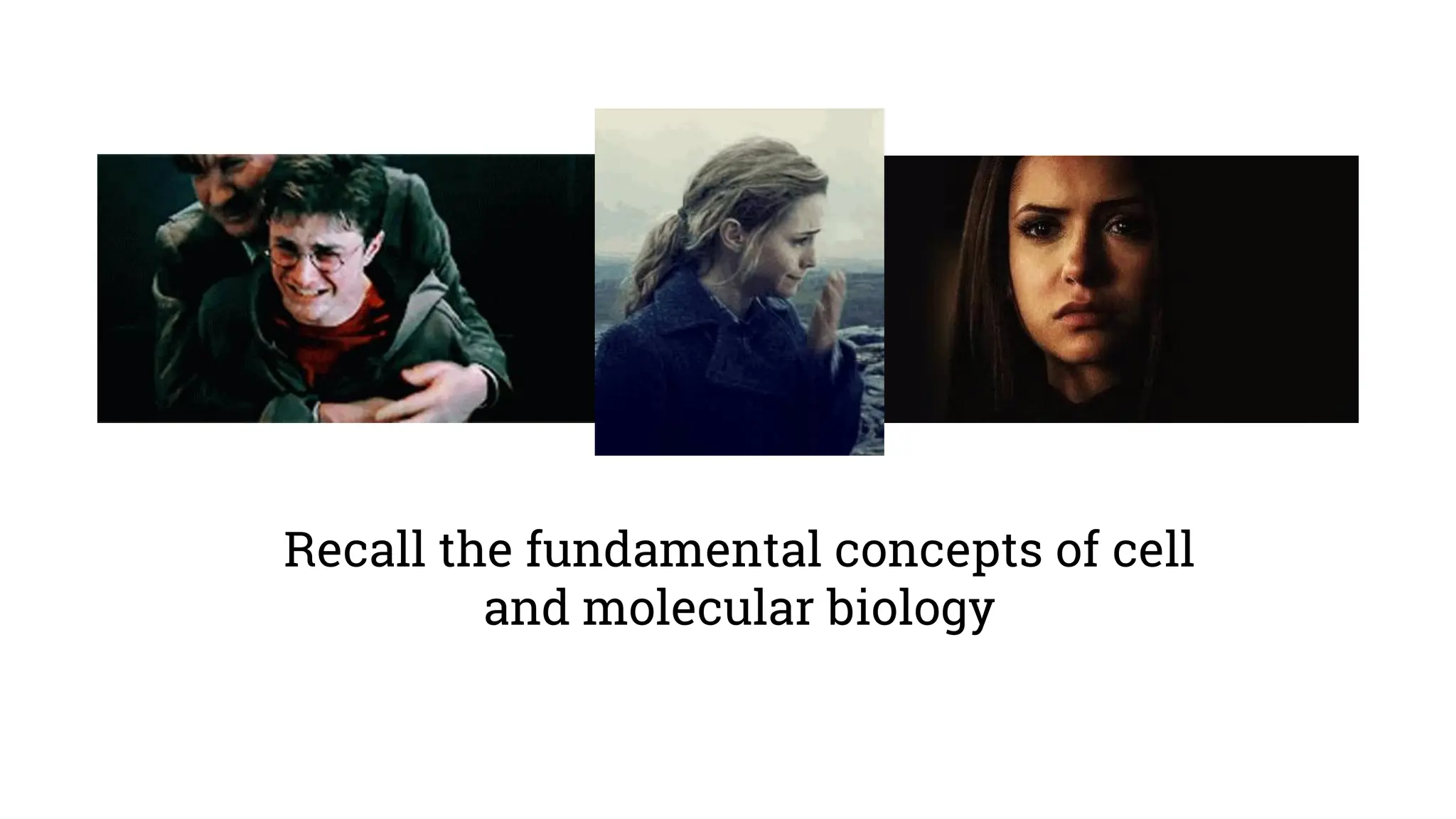 Recall the fundamental concepts of cell and molecular biology